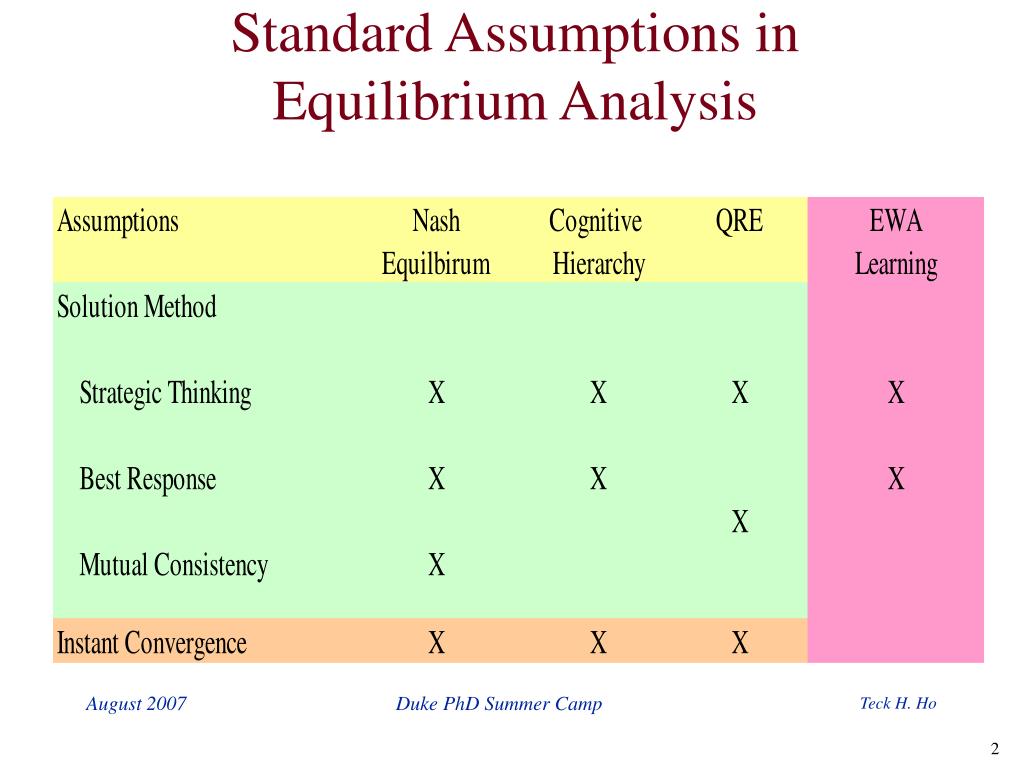 Standard Assumptions in Equilibrium Analysis

| Assumptions | Nash Equilbirum | Cognitive Hierarchy | QRE | EWA Learning |
|---|---|---|---|---|
| Solution Method | | | | |
| Strategic Thinking | X | X | X | X |
| Best Response | X | X | | X |
| | | | X | |
| Mutual Consistency | X | | | |
| Instant Convergence | X | X | X | |

August 2007

Duke PhD Summer Camp

Teck H. Ho

2